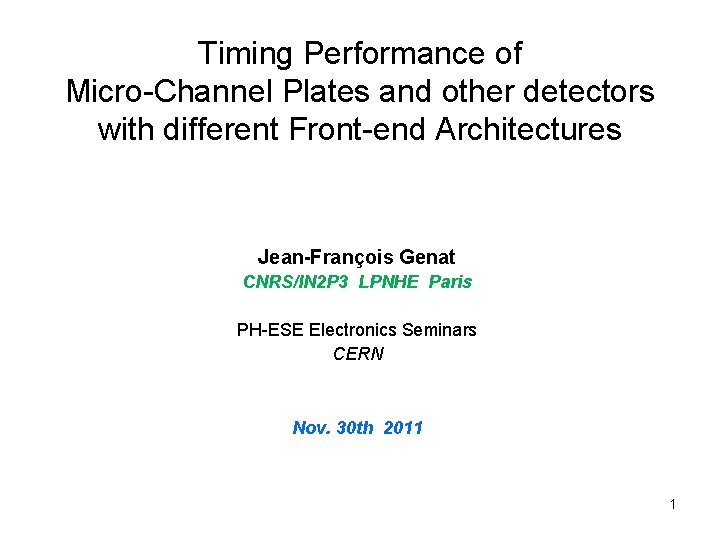 Timing Performance of
Micro-Channel Plates and other detectors
with different Front-end Architectures

Jean-François Genat
CNRS/IN2P3 LPNHE Paris

PH-ESE Electronics Seminars
CERN

Nov. 30th 2011

1